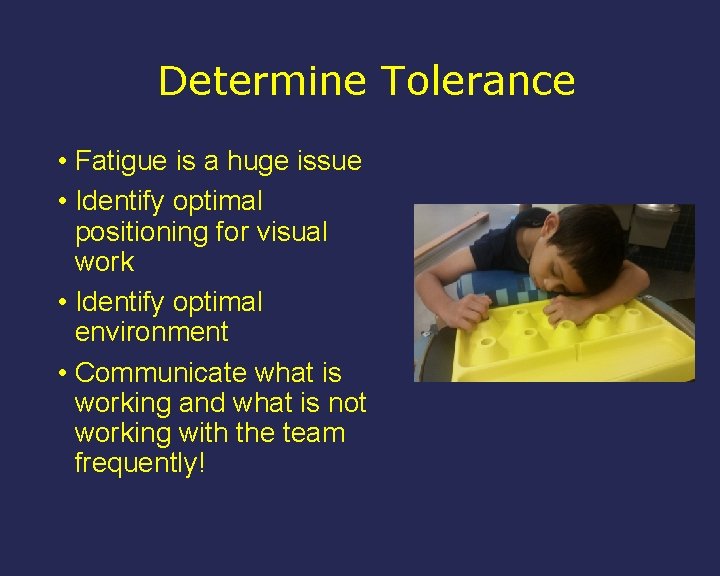 Determine Tolerance

• Fatigue is a huge issue
• Identify optimal positioning for visual work
• Identify optimal environment
• Communicate what is working and what is not working with the team frequently!